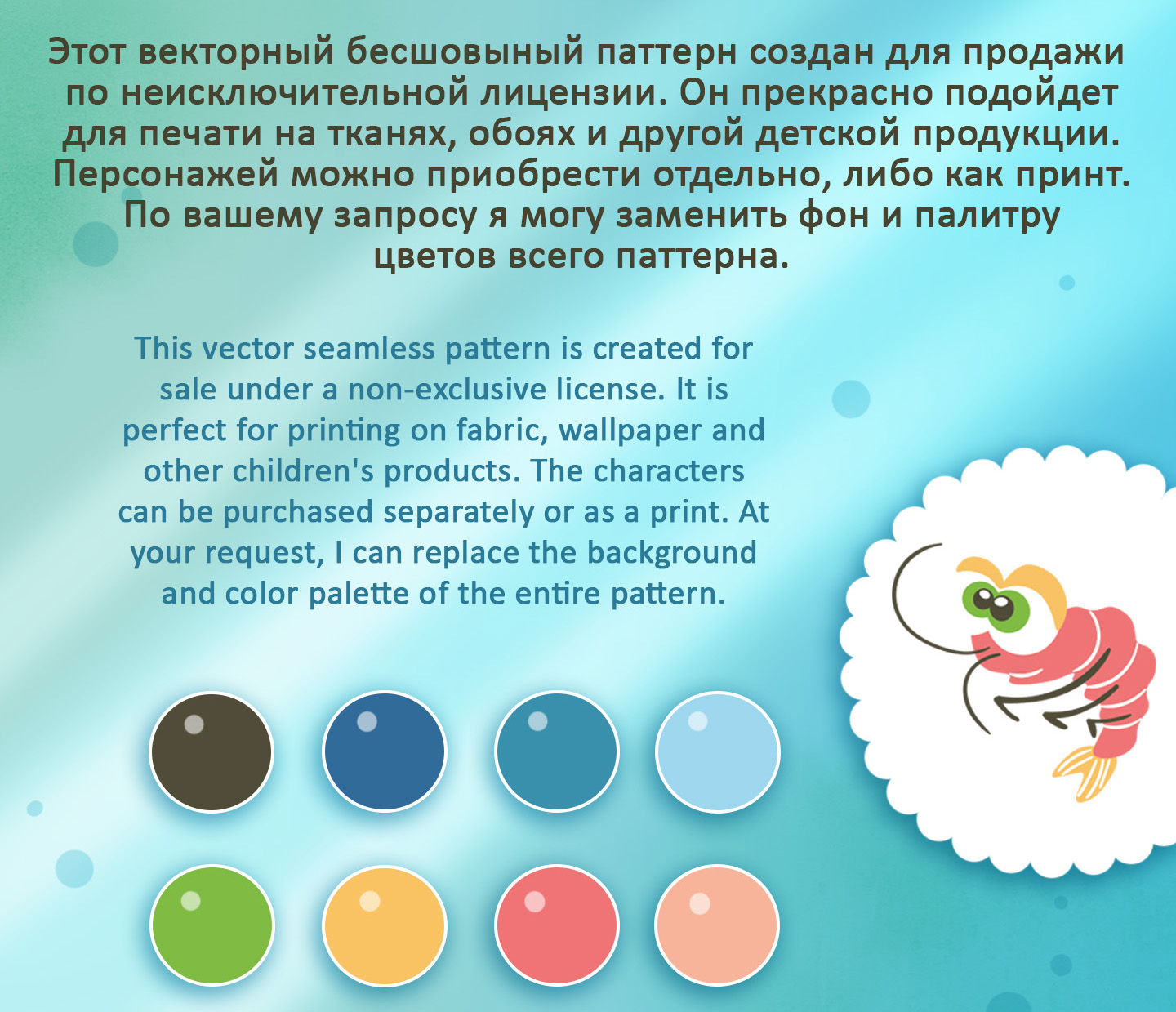 Этот векторный бесшовыный паттерн создан для продажи по неисключительной лицензии. Он прекрасно подойдет для печати на тканях, обоях и другой детской продукции. Персонажей можно приобрести отдельно, либо как принт. По вашему запросу я могу заменить фон и палитру цветов всего паттерна.

This vector seamless pattern is created for sale under a non-exclusive license. It is perfect for printing on fabric, wallpaper and other children's products. The characters can be purchased separately or as a print. At your request, I can replace the background and color palette of the entire pattern.